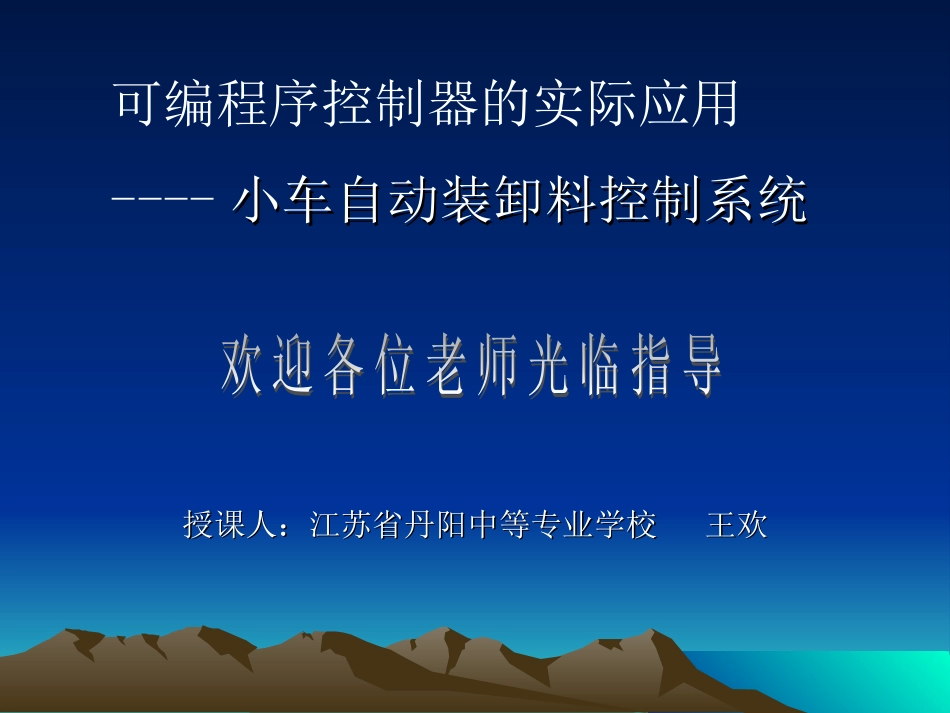 可编程序控制器的实际应用

---- 小车自动装卸料控制系统

欢迎各位老师光临指导

授课人：江苏省丹阳中等专业学校　王欢